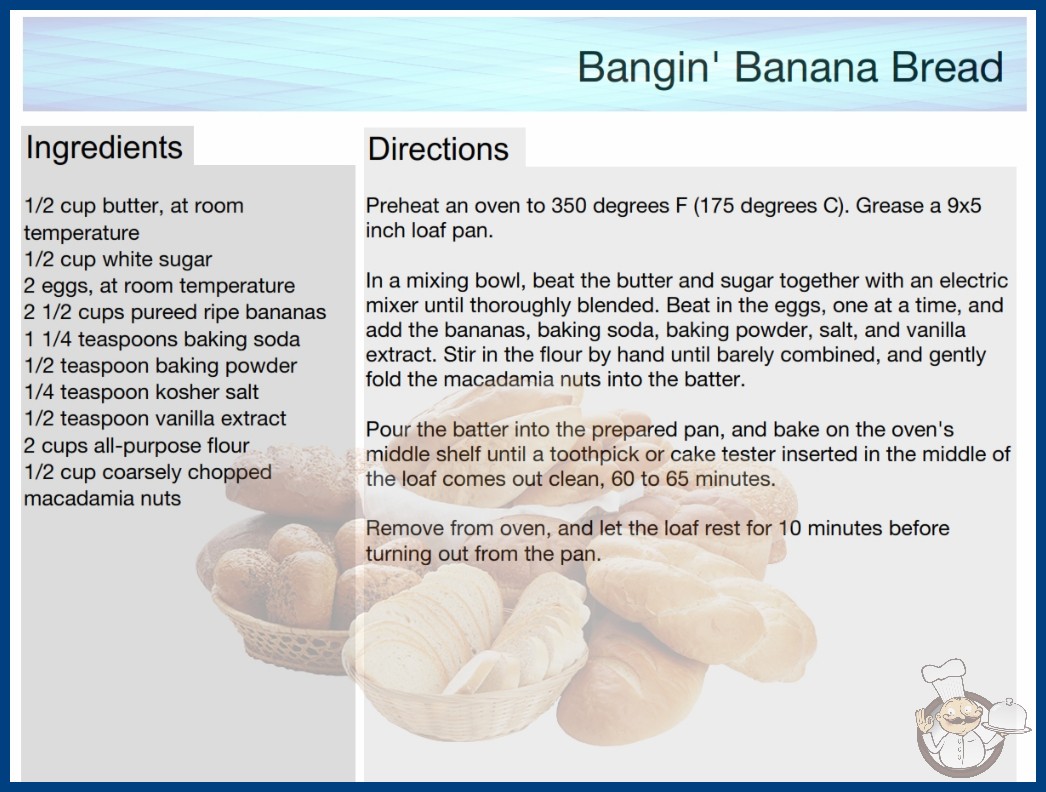 Bangin' Banana Bread

Ingredients

1/2 cup butter, at room temperature
1/2 cup white sugar
2 eggs, at room temperature
2 1/2 cups pureed ripe bananas
1 1/4 teaspoons baking soda
1/2 teaspoon baking powder
1/4 teaspoon kosher salt
1/2 teaspoon vanilla extract
2 cups all-purpose flour
1/2 cup coarsely chopped macadamia nuts

Directions

Preheat an oven to 350 degrees F (175 degrees C). Grease a 9x5 inch loaf pan.

In a mixing bowl, beat the butter and sugar together with an electric mixer until thoroughly blended. Beat in the eggs, one at a time, and add the bananas, baking soda, baking powder, salt, and vanilla extract. Stir in the flour by hand until barely combined, and gently fold the macadamia nuts into the batter.

Pour the batter into the prepared pan, and bake on the oven's middle shelf until a toothpick or cake tester inserted in the middle of the loaf comes out clean, 60 to 65 minutes.

Remove from oven, and let the loaf rest for 10 minutes before turning out from the pan.